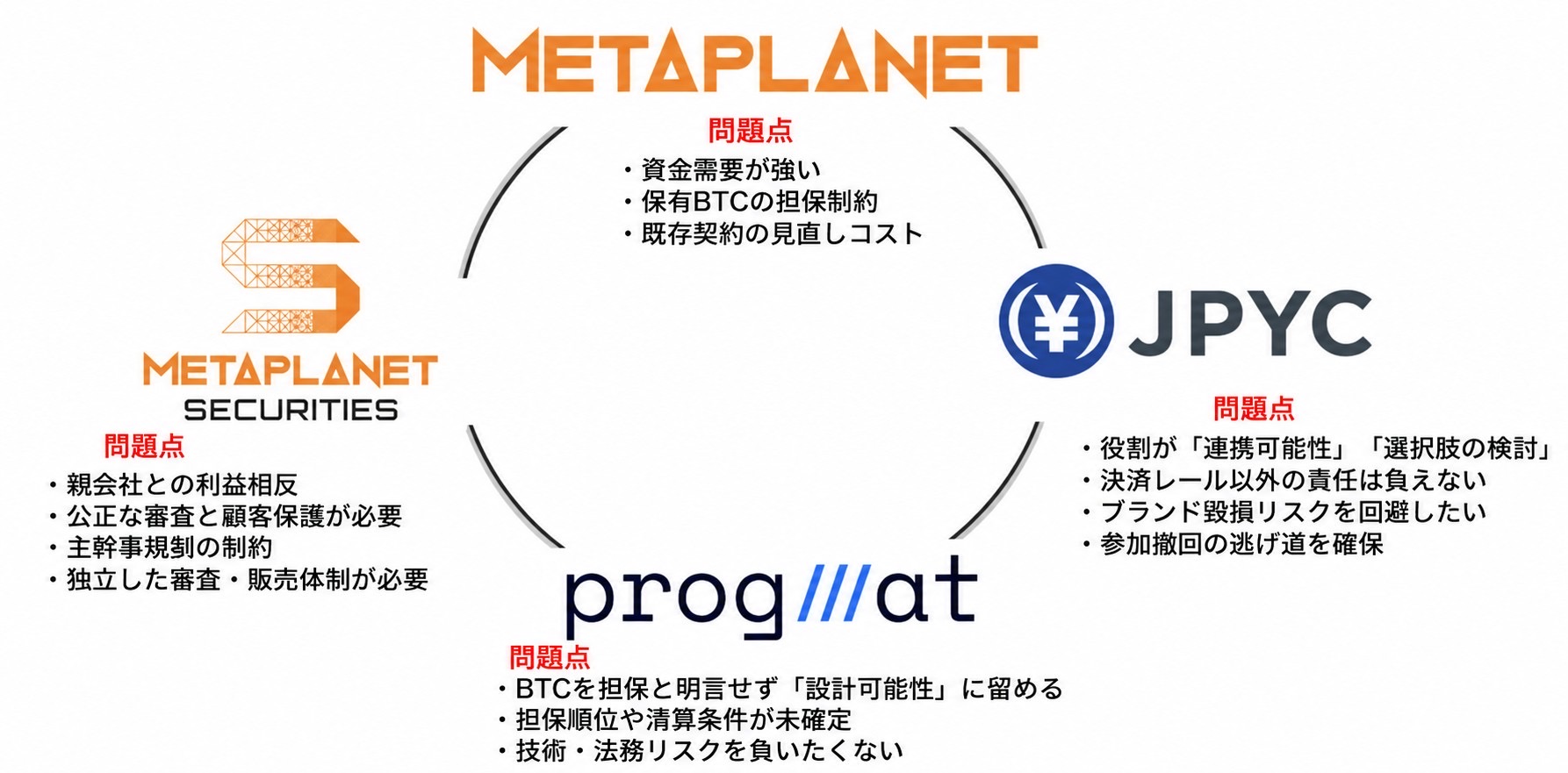 METAPLANET

問題点
・資金需要が強い
・保有BTCの担保制約
・既存契約の見直しコスト

METAPLANET
SECURITIES

問題点
・親会社との利益相反
・公正な審査と顧客保護が必要
・主幹事規制の制約
・独立した審査・販売体制が必要

JPYC

問題点
・役割が「連携可能性」「選択肢の検討」
・決済レール以外の責任は負えない
・ブランド毀損リスクを回避したい
・参加撤回の逃げ道を確保

prog///at

問題点
・BTCを担保と明言せず「設計可能性」に留める
・担保順位や清算条件が未確定
・技術・法務リスクを負いたくない